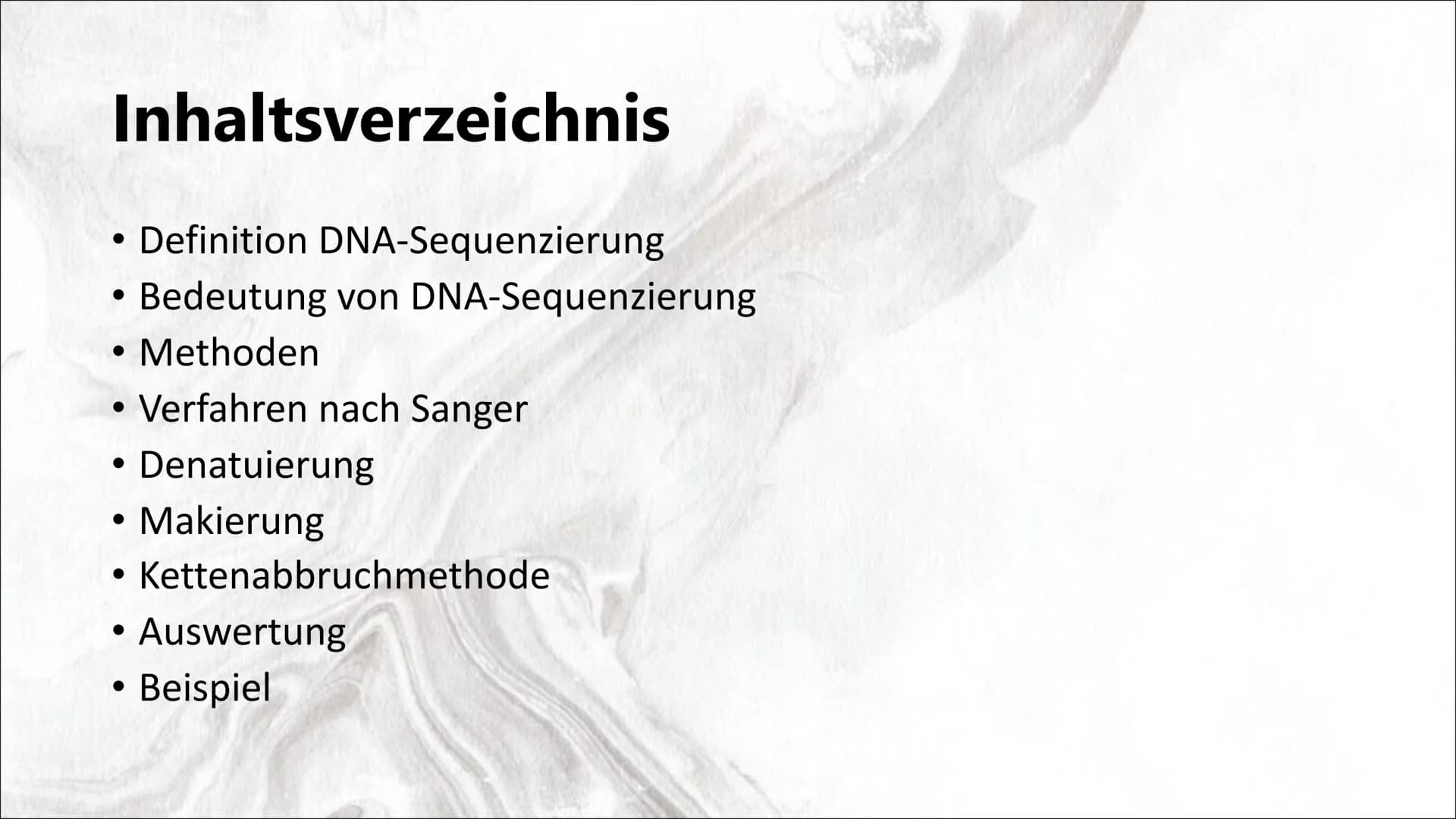 Inhaltsverzeichnis

• Definition DNA-Sequenzierung
• Bedeutung von DNA-Sequenzierung
• Methoden
• Verfahren nach Sanger
• Denatuierung
• Makierung
• Kettenabbruchmethode
• Auswertung
• Beispiel